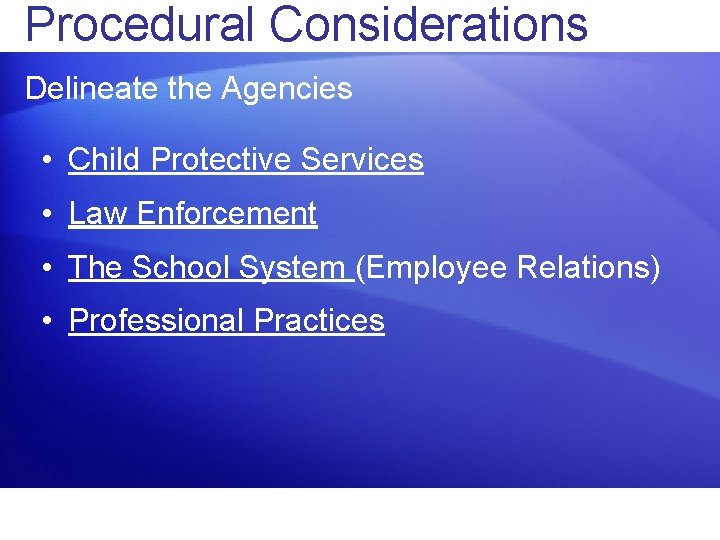 Procedural Considerations

Delineate the Agencies

• Child Protective Services
• Law Enforcement
• The School System (Employee Relations)
• Professional Practices